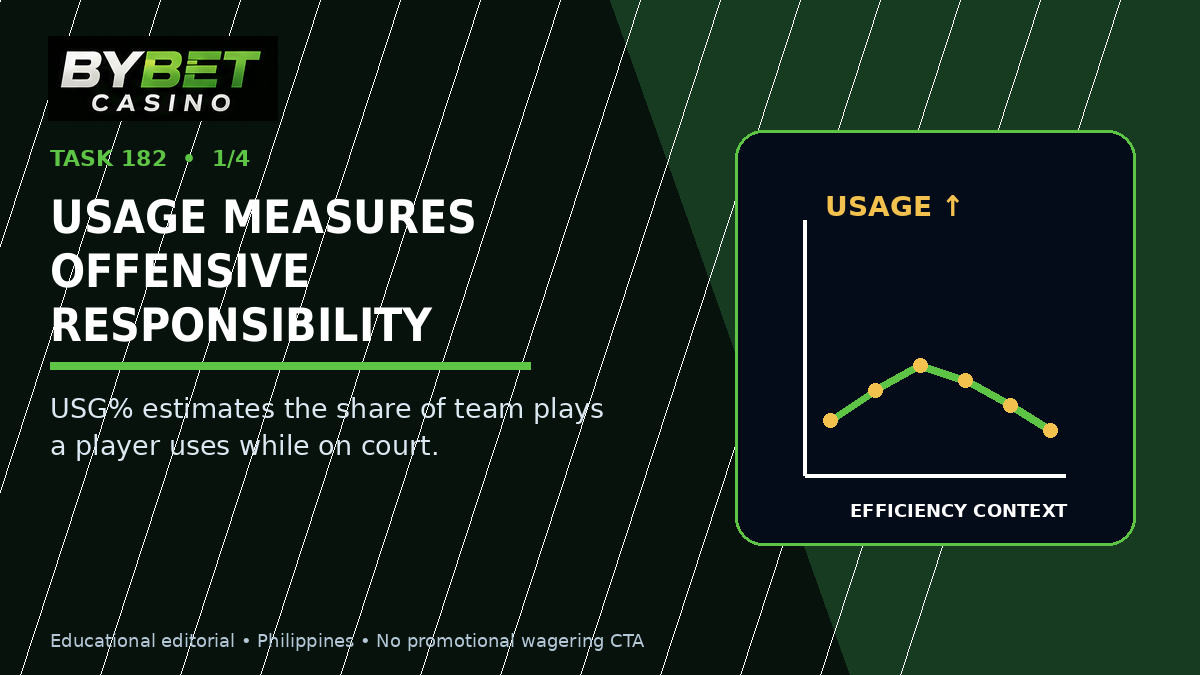 BYBET CASINO

TASK 182 • 1/4

USAGE MEASURES OFFENSIVE RESPONSIBILITY

USG% estimates the share of team plays a player uses while on court.

USAGE ↑

EFFICIENCY CONTEXT

Educational editorial • Philippines • No promotional wagering CTA